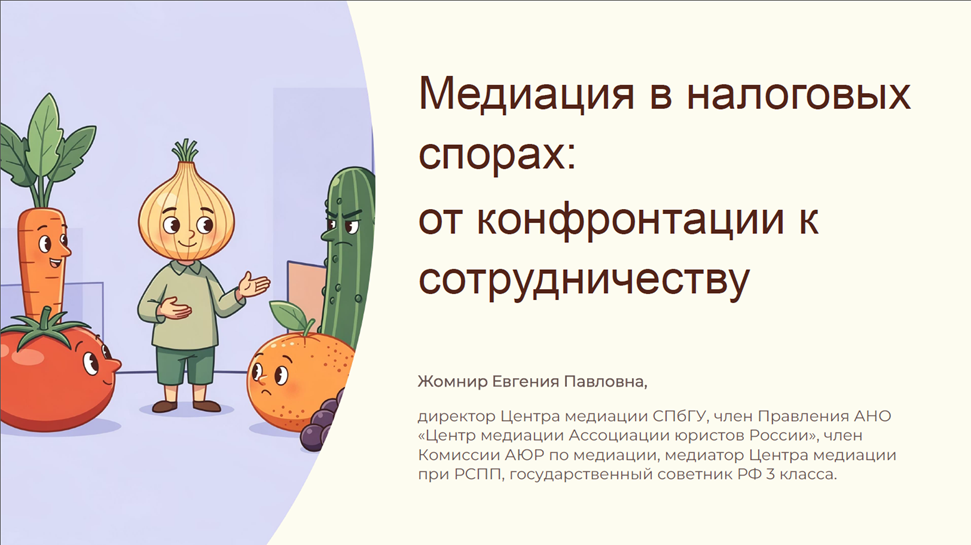 Медиация в налоговых спорах:
от конфронтации к сотрудничеству

Жомнир Евгения Павловна,

директор Центра медиации СПбГУ, член Правления АНО «Центр медиации Ассоциации юристов России», член Комиссии АЮР по медиации, медиатор Центра медиации при РСПП, государственный советник РФ 3 класса.